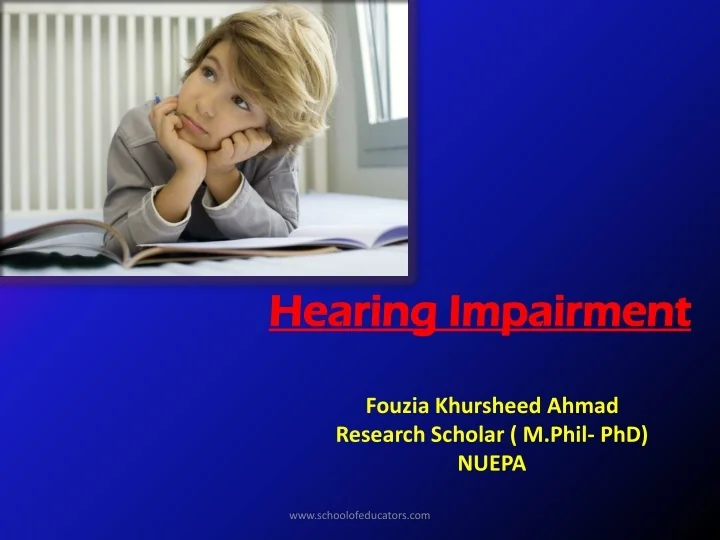 Hearing Impairment

Fouzia Khursheed Ahmad
Research Scholar ( M.Phil- PhD)
NUEPA

www.schoolofeducators.com